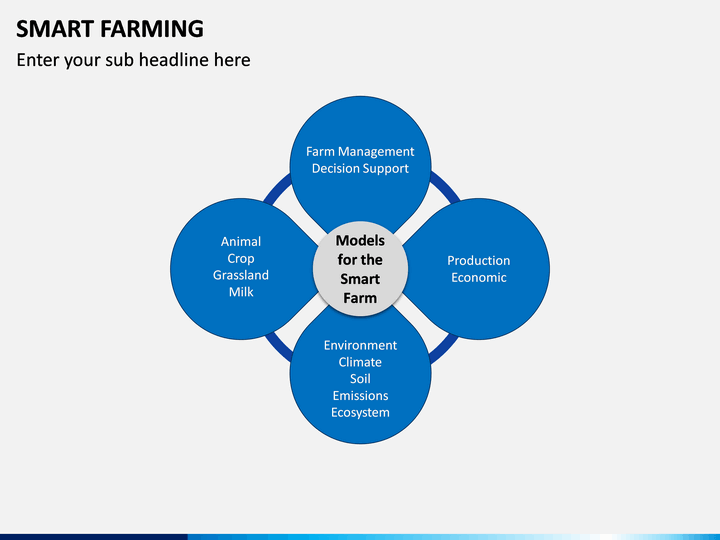 SMART FARMING

Enter your sub headline here

Farm Management
Decision Support

Animal
Crop
Grassland
Milk

Models for the Smart Farm

Production
Economic

Environment
Climate
Soil
Emissions
Ecosystem